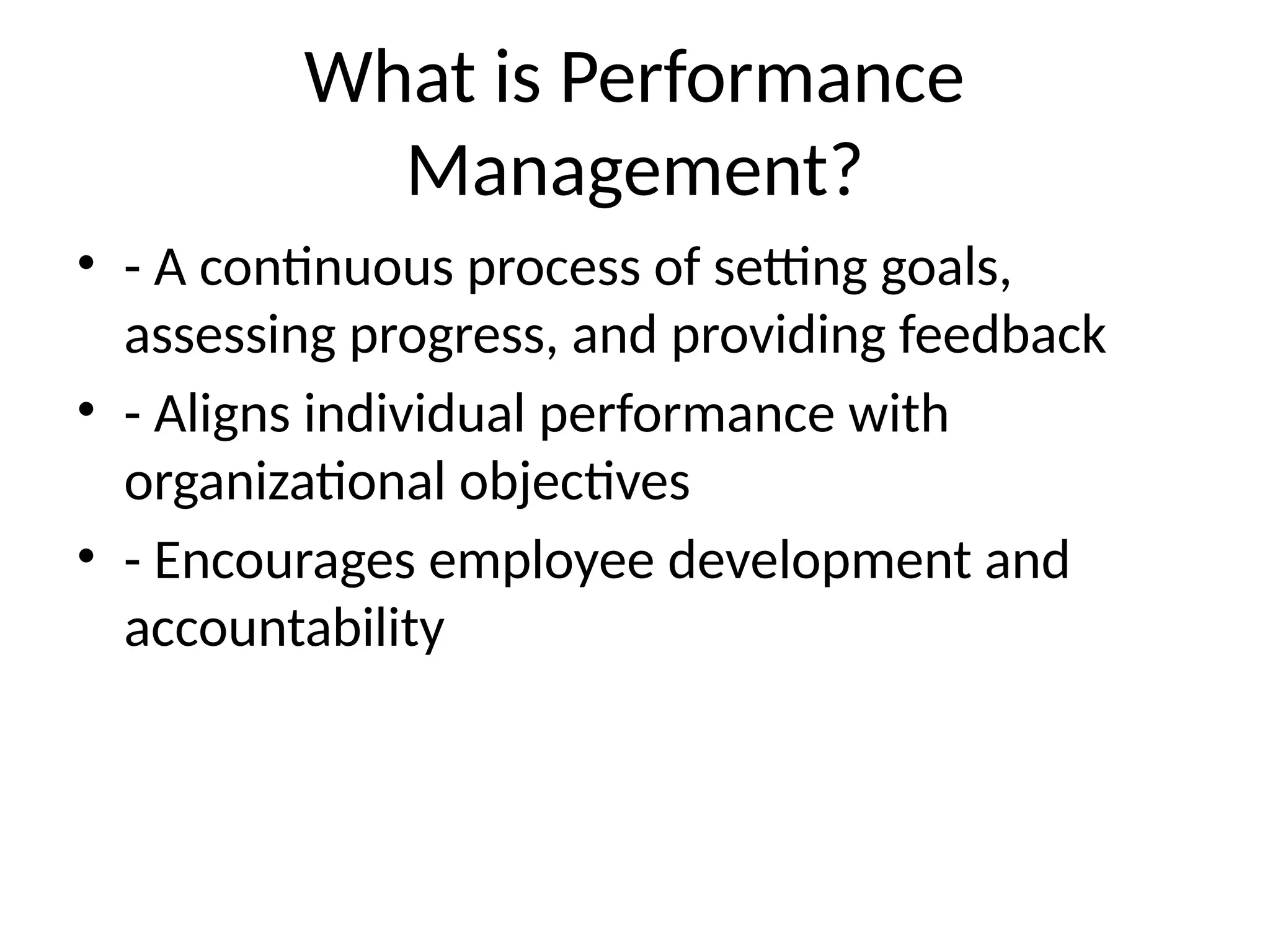 What is Performance Management?

• - A continuous process of setting goals, assessing progress, and providing feedback
• - Aligns individual performance with organizational objectives
• - Encourages employee development and accountability